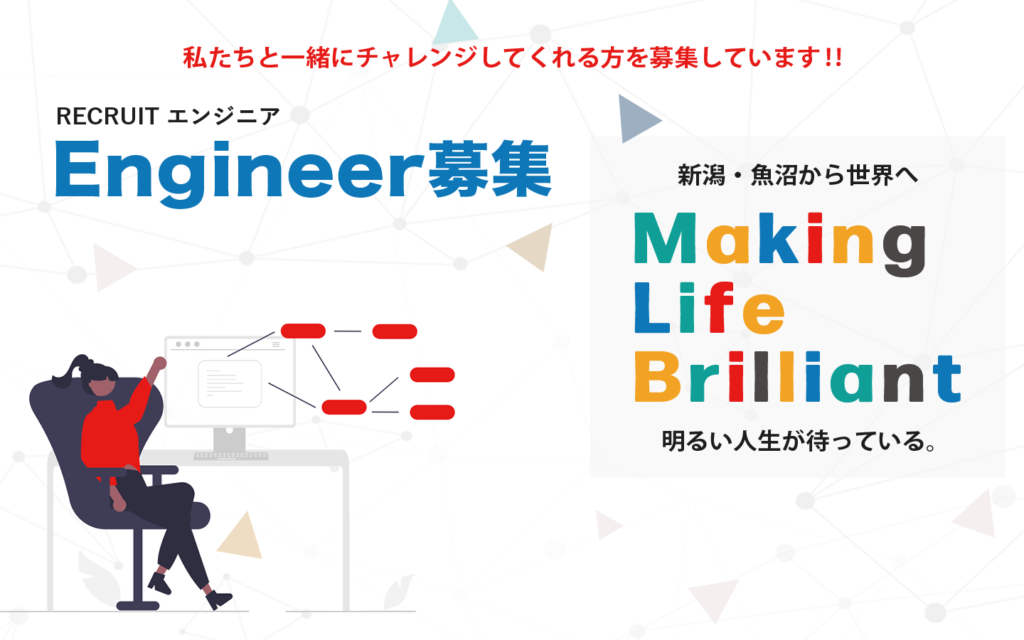 私たちと一緒にチャレンジしてくれる方を募集しています!!

RECRUIT エンジニア

Engineer募集

新潟・魚沼から世界へ

Making Life Brilliant

明るい人生が待っている。